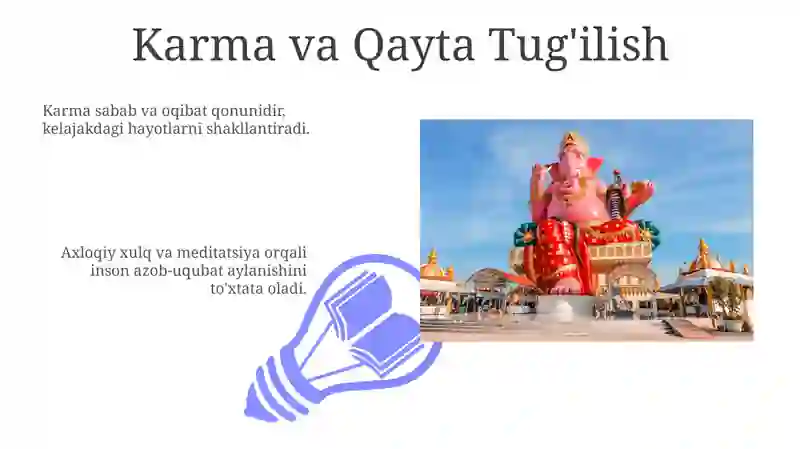 Karma va Qayta Tug'ilish

Karma sabab va oqibat qonunidir, kelajakdagi hayotlarni shakllantiradi.

Axloqiy xulq va meditatsiya orqali inson azob-uqubat aylanishini to'xtata oladi.